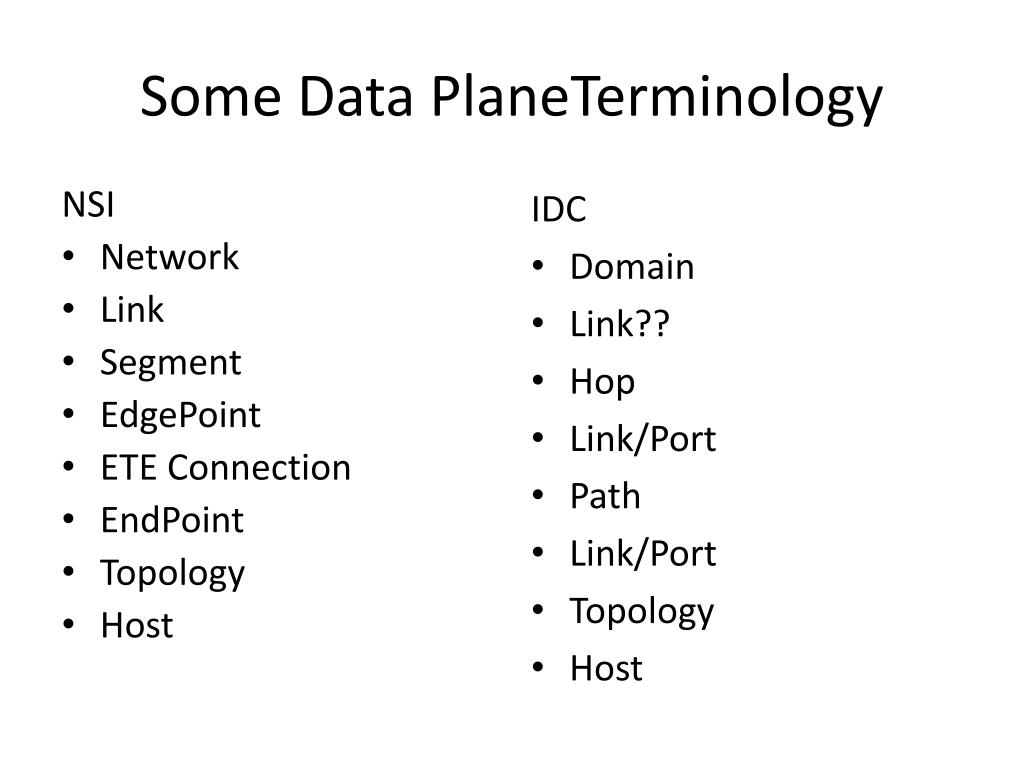 Some Data PlaneTerminology

NSI
• Network
• Link
• Segment
• EdgePoint
• ETE Connection
• EndPoint
• Topology
• Host

IDC
• Domain
• Link??
• Hop
• Link/Port
• Path
• Link/Port
• Topology
• Host